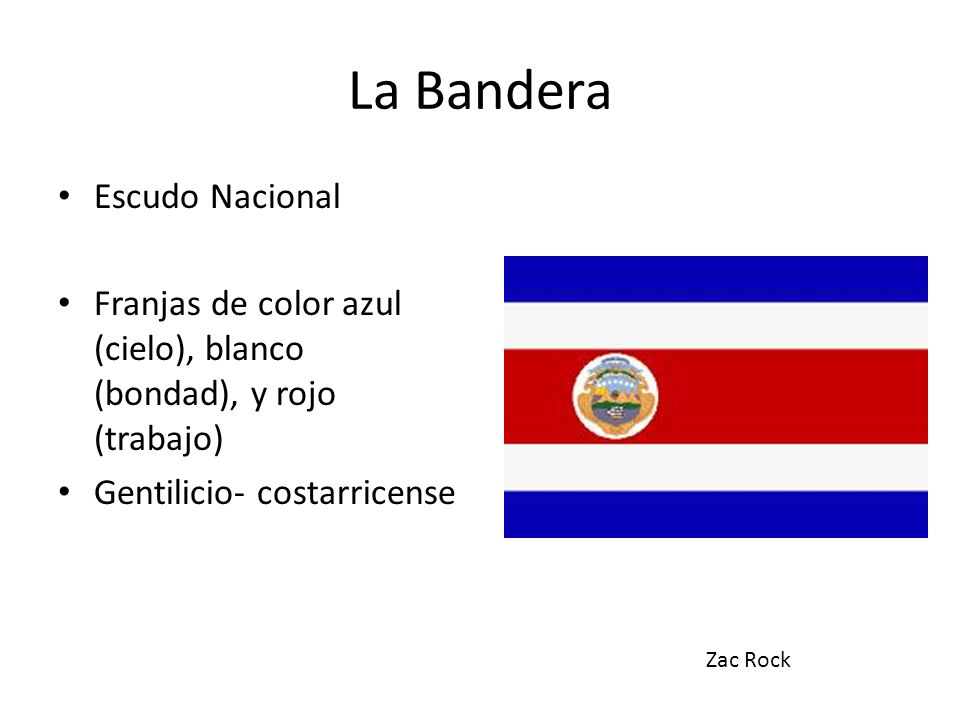 La Bandera

• Escudo Nacional

• Franjas de color azul (cielo), blanco (bondad), y rojo (trabajo)

• Gentilicio- costarricense

Zac Rock